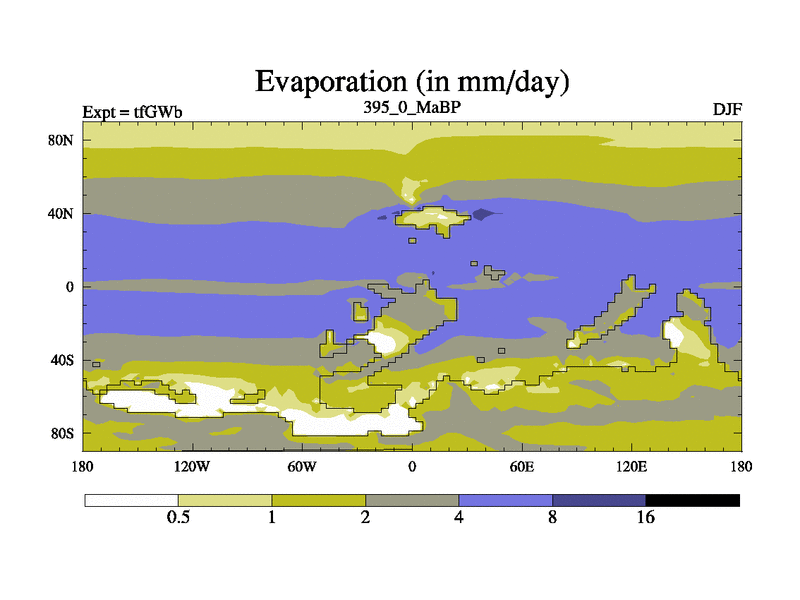 Evaporation (in mm/day)

Expt = tfGWb
395_0_MaBP
DJF

80N
40N
0
40S
80S

180
120W
60W
0
60E
120E
180

0.5
1
2
4
8
16